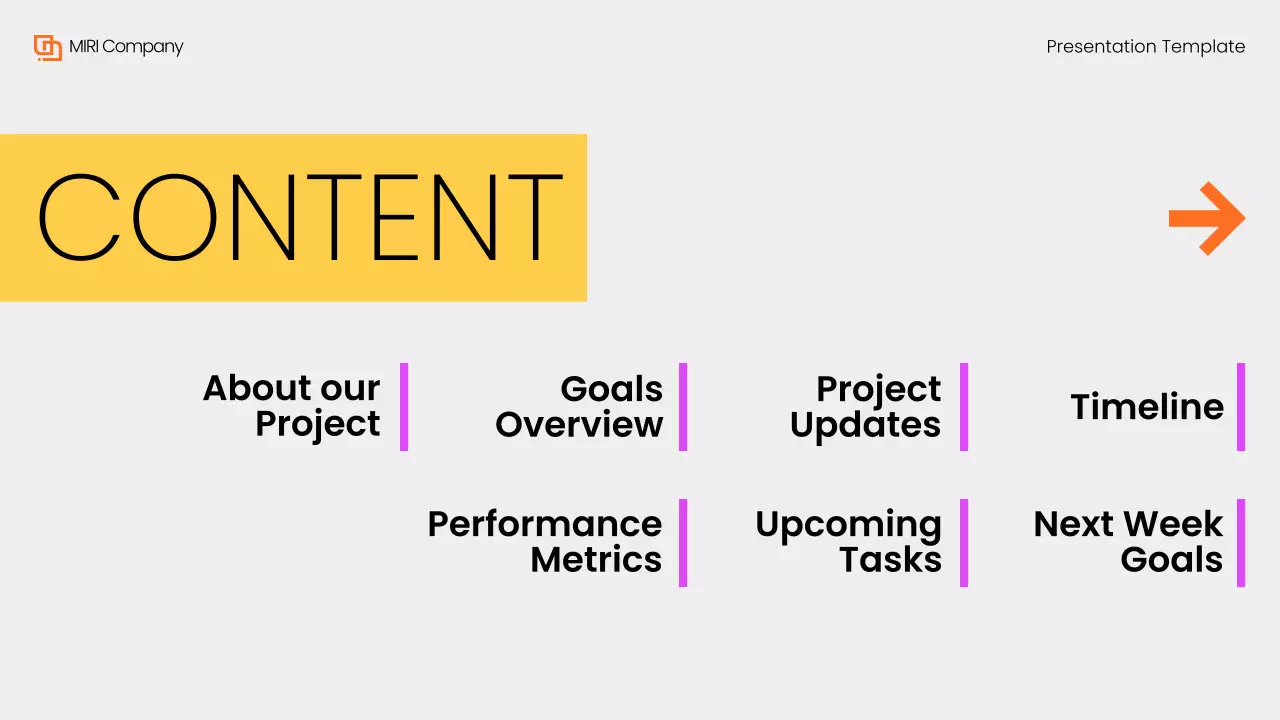 MIRI Company

Presentation Template

CONTENT

About our Project

Goals Overview

Project Updates

Timeline

Performance Metrics

Upcoming Tasks

Next Week Goals